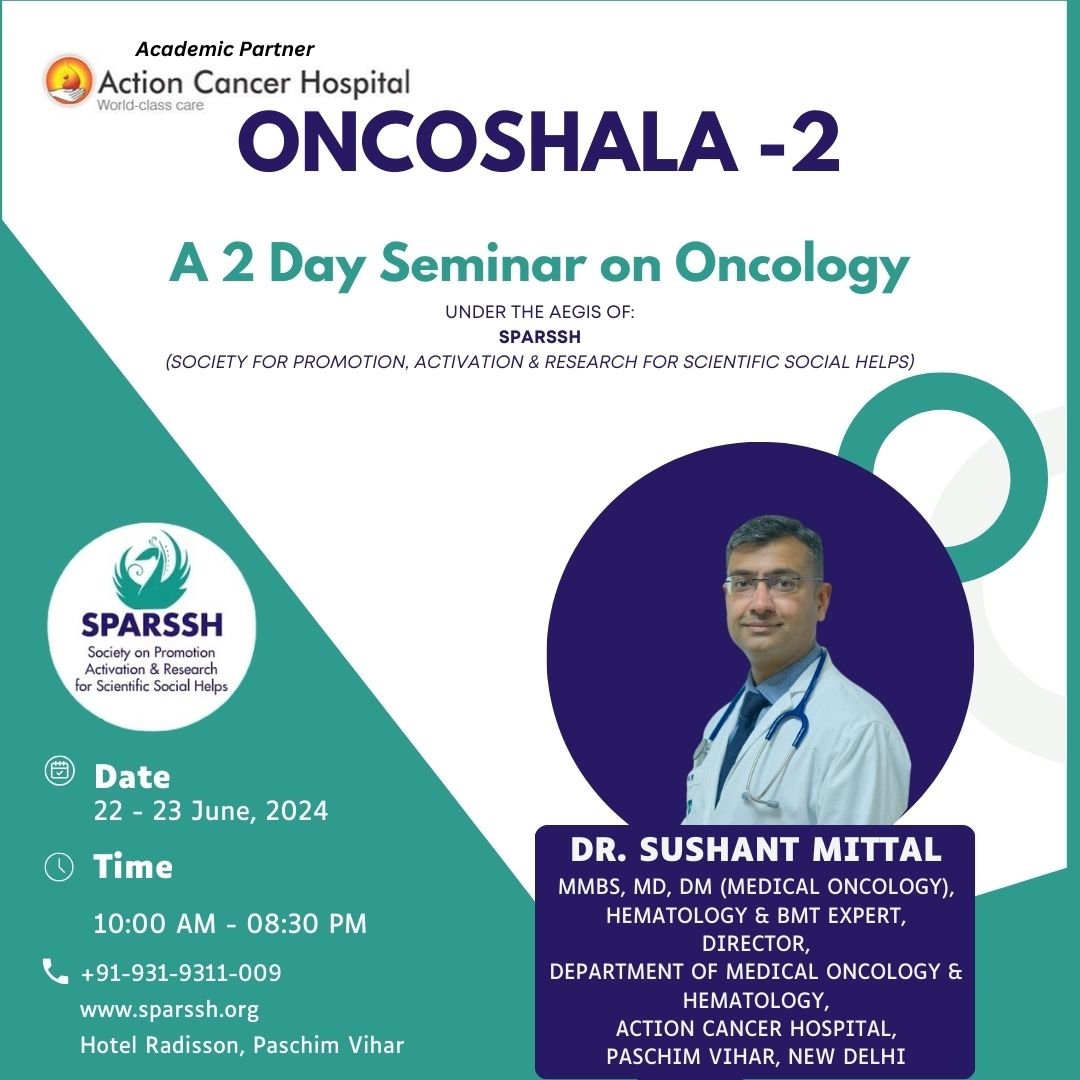 Academic Partner

Action Cancer Hospital
World-class care

ONCOSHALA -2

A 2 Day Seminar on Oncology

UNDER THE AEGIS OF:
SPARSSH
(SOCIETY FOR PROMOTION, ACTIVATION & RESEARCH FOR SCIENTIFIC SOCIAL HELPS)

SPARSSH
Society on Promotion Activation & Research for Scientific Social Helps

Date
22 - 23 June, 2024

Time
10:00 AM - 08:30 PM

+91-931-9311-009
www.sparssh.org
Hotel Radisson, Paschim Vihar

DR. SUSHANT MITTAL
MMBS, MD, DM (MEDICAL ONCOLOGY), HEMATOLOGY & BMT EXPERT, DIRECTOR, DEPARTMENT OF MEDICAL ONCOLOGY & HEMATOLOGY, ACTION CANCER HOSPITAL, PASCHIM VIHAR, NEW DELHI